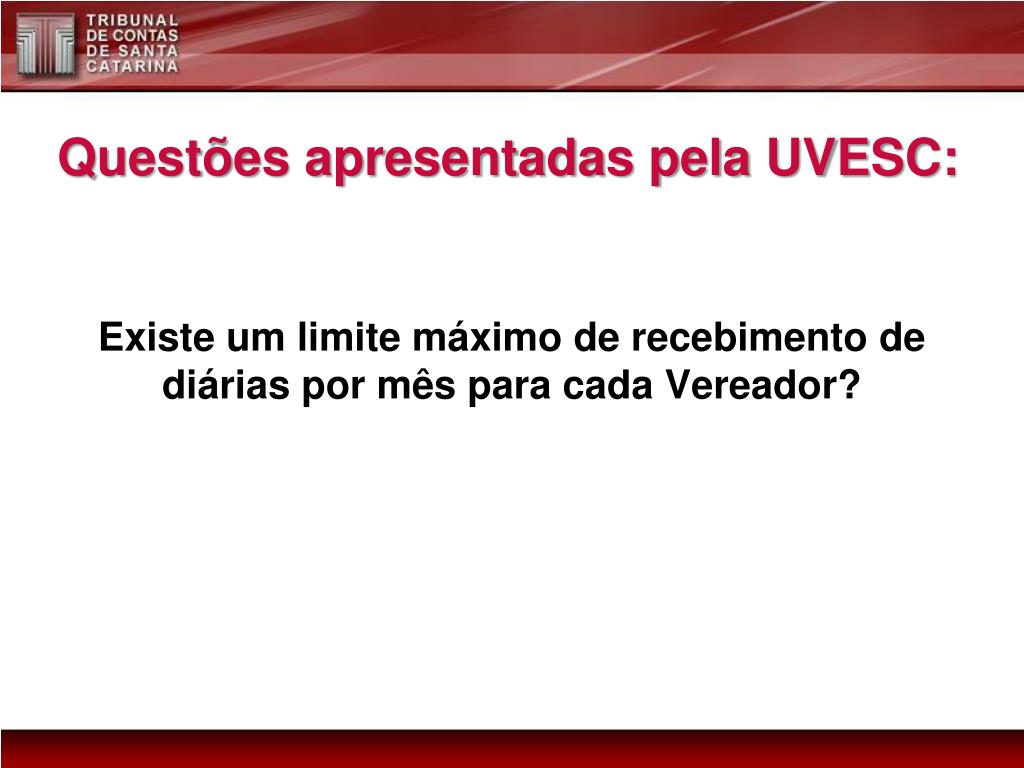 TRIBUNAL DE CONTAS DE SANTA CATARINA

Questões apresentadas pela UVESC:

Existe um limite máximo de recebimento de diárias por mês para cada Vereador?